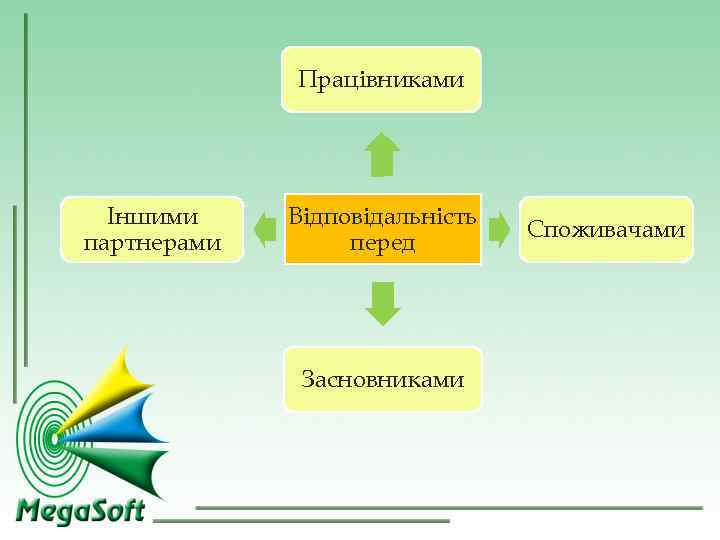 Працівниками

Іншими партнерами

Відповідальність перед

Споживачами

Засновниками

MegaSoft